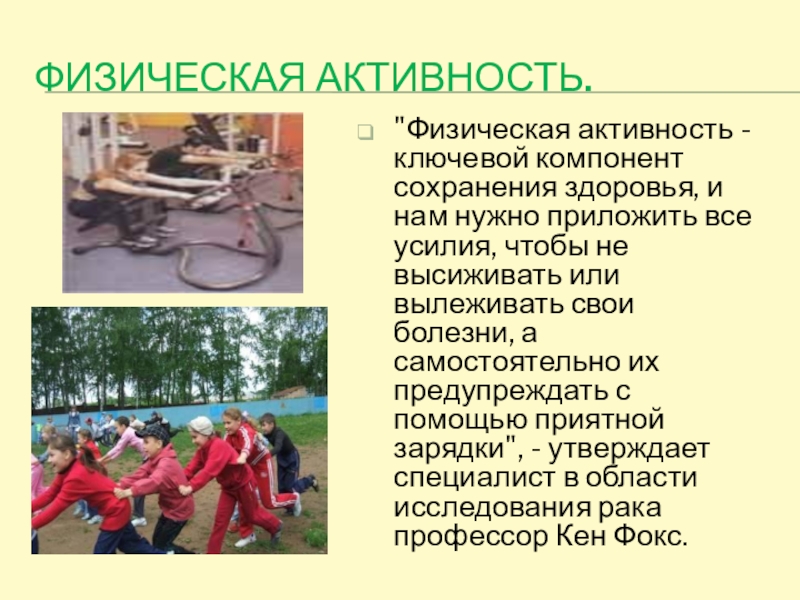 ФИЗИЧЕСКАЯ АКТИВНОСТЬ.

"Физическая активность - ключевой компонент сохранения здоровья, и нам нужно приложить все усилия, чтобы не высиживать или вылеживать свои болезни, а самостоятельно их предупреждать с помощью приятной зарядки", - утверждает специалист в области исследования рака профессор Кен Фокс.